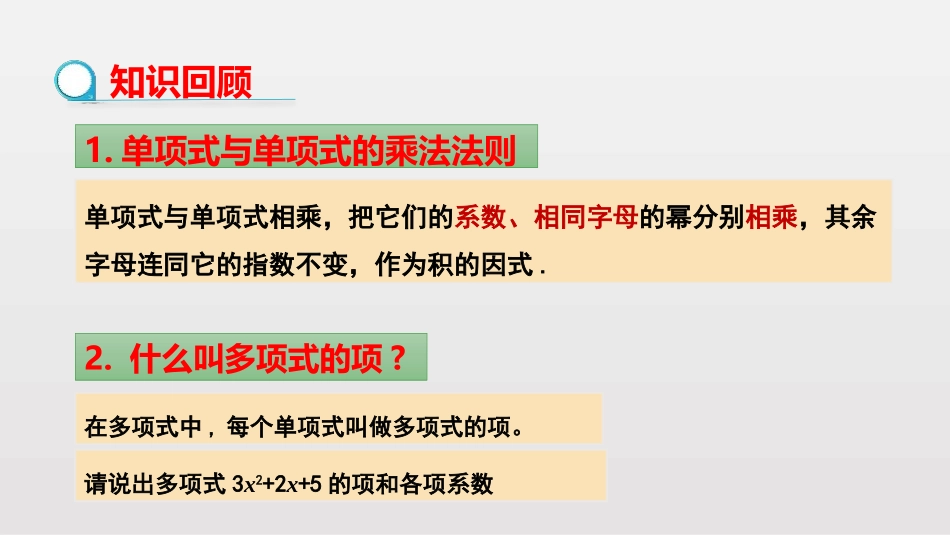 知识回顾

1. 单项式与单项式的乘法法则

单项式与单项式相乘，把它们的系数、相同字母的幂分别相乘，其余字母连同它的指数不变，作为积的因式.

2. 什么叫多项式的项？

在多项式中，每个单项式叫做多项式的项。

请说出多项式 $3x^2+2x+5$ 的项和各项系数